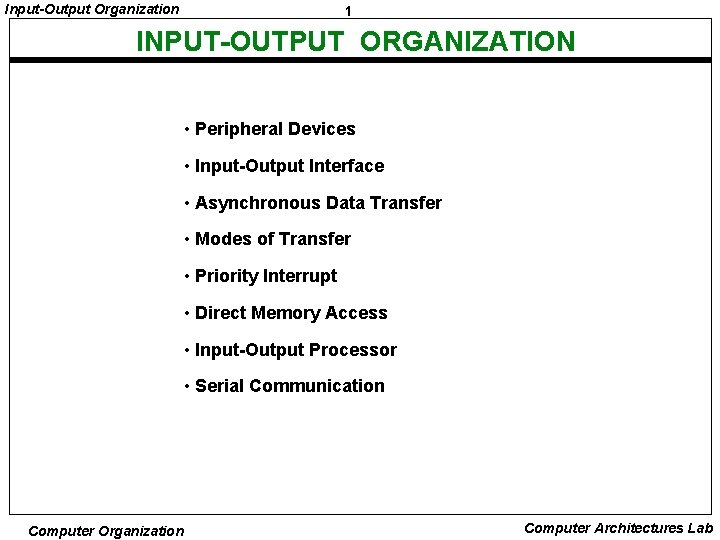 Input-Output Organization

1

INPUT-OUTPUT ORGANIZATION

• Peripheral Devices
• Input-Output Interface
• Asynchronous Data Transfer
• Modes of Transfer
• Priority Interrupt
• Direct Memory Access
• Input-Output Processor
• Serial Communication

Computer Organization

Computer Architectures Lab